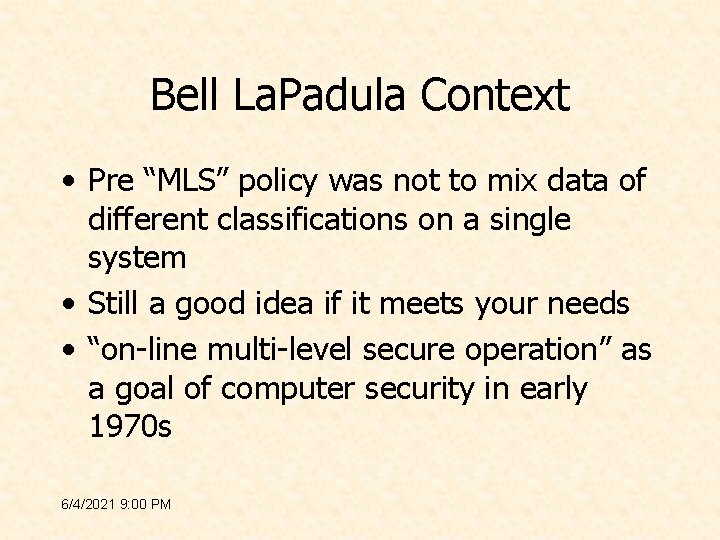 Bell LaPadula Context

• Pre “MLS” policy was not to mix data of different classifications on a single system

• Still a good idea if it meets your needs

• “on-line multi-level secure operation” as a goal of computer security in early 1970s

6/4/2021 9:00 PM